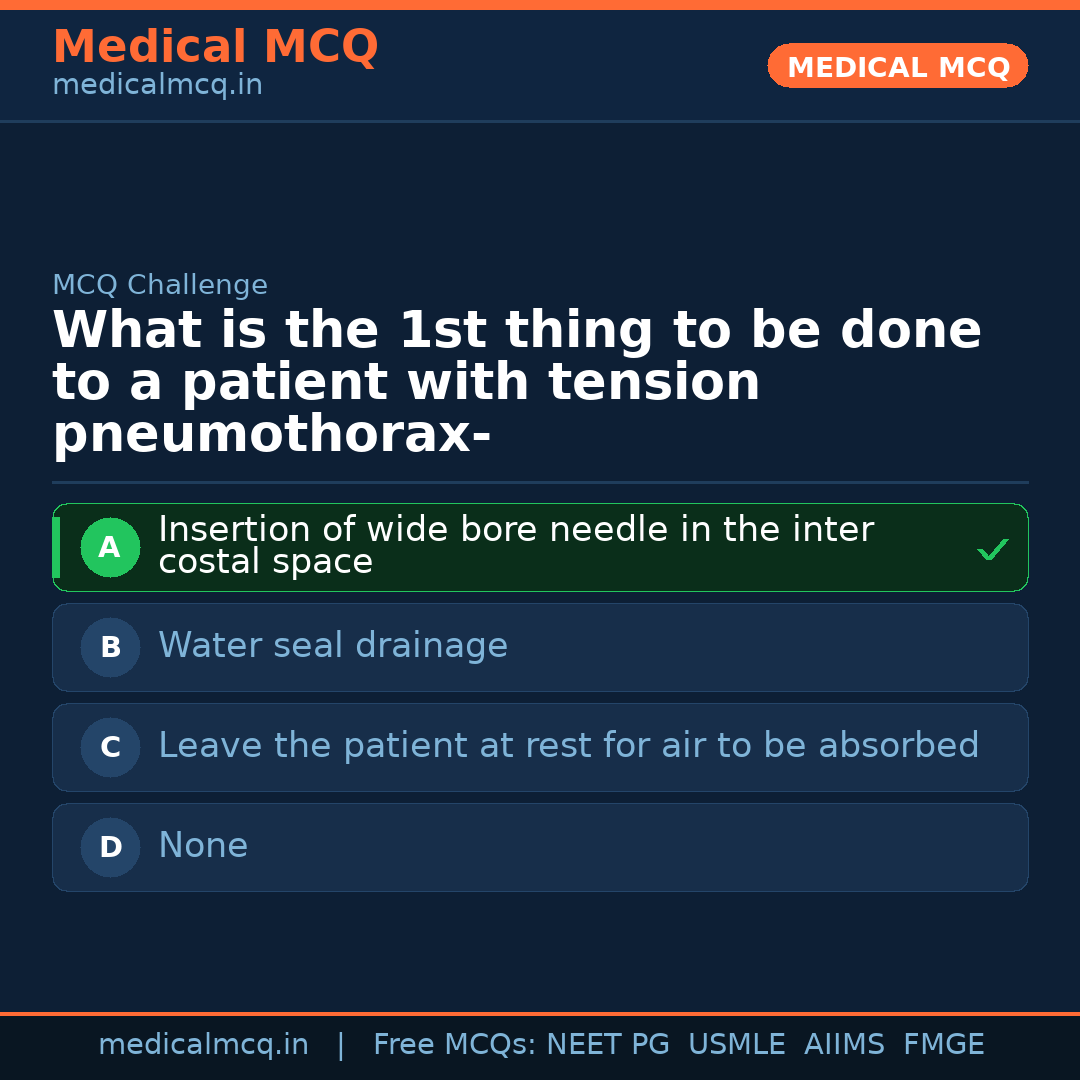 Medical MCQ
medicalmcq.in

MEDICAL MCQ

MCQ Challenge

What is the 1st thing to be done to a patient with tension pneumothorax-

A Insertion of wide bore needle in the inter costal space ✓

B Water seal drainage

C Leave the patient at rest for air to be absorbed

D None

medicalmcq.in | Free MCQs: NEET PG USMLE AIIMS FMGE